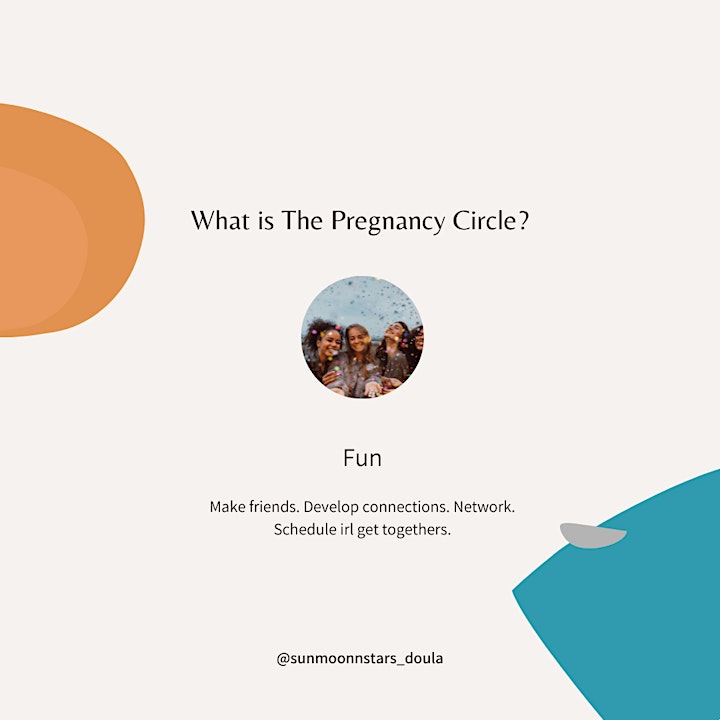 What is The Pregnancy Circle?

Fun

Make friends. Develop connections. Network. Schedule irl get togethers.

@sunmoonnstars_doula